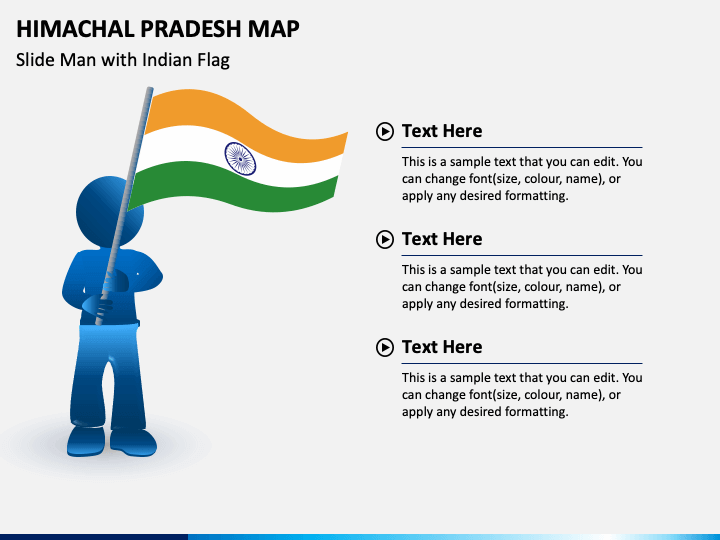 HIMACHAL PRADESH MAP
Slide Man with Indian Flag

Text Here
This is a sample text that you can edit. You can change font(size, colour, name), or apply any desired formatting.

Text Here
This is a sample text that you can edit. You can change font(size, colour, name), or apply any desired formatting.

Text Here
This is a sample text that you can edit. You can change font(size, colour, name), or apply any desired formatting.